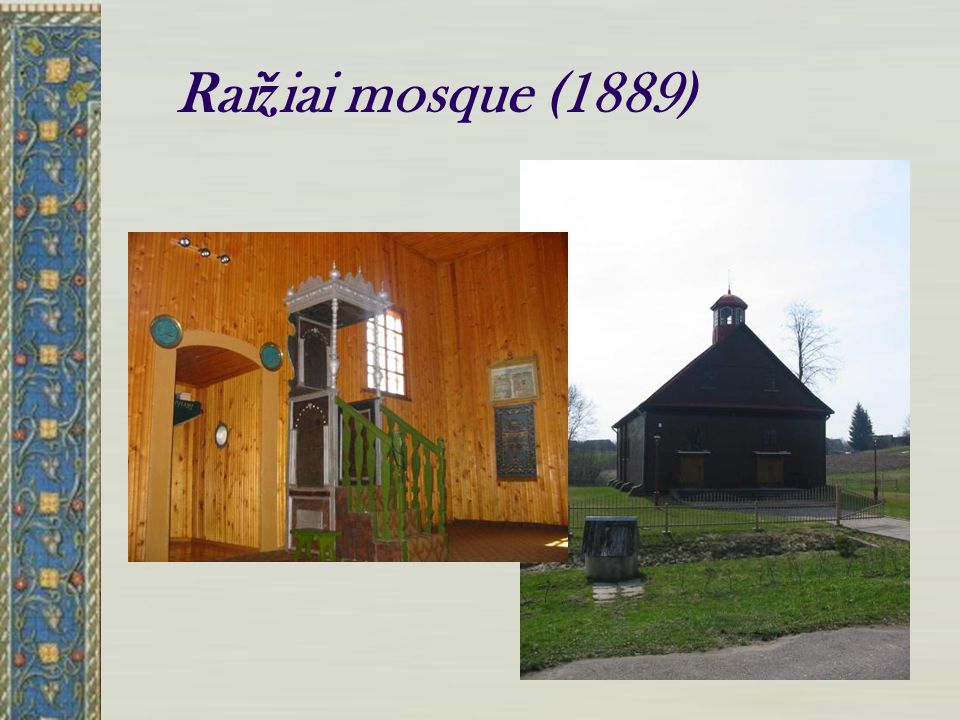 Raižiai mosque (1889)